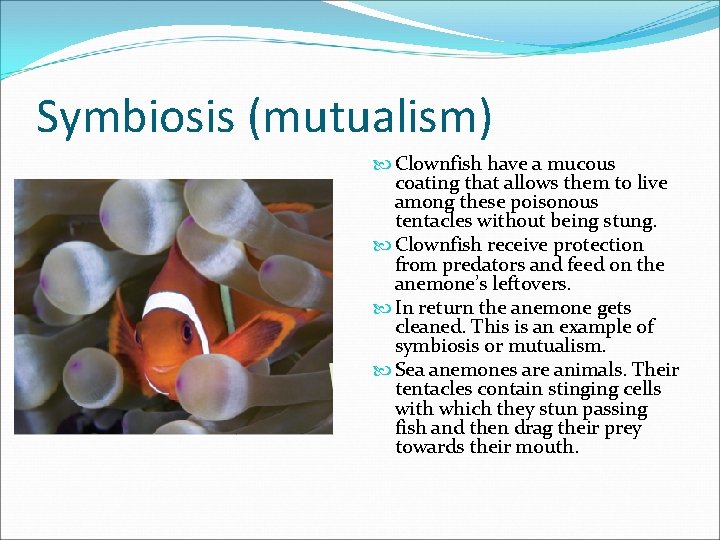 Symbiosis (mutualism)

Clownfish have a mucous coating that allows them to live among these poisonous tentacles without being stung.

Clownfish receive protection from predators and feed on the anemone's leftovers.

In return the anemone gets cleaned. This is an example of symbiosis or mutualism.

Sea anemones are animals. Their tentacles contain stinging cells with which they stun passing fish and then drag their prey towards their mouth.